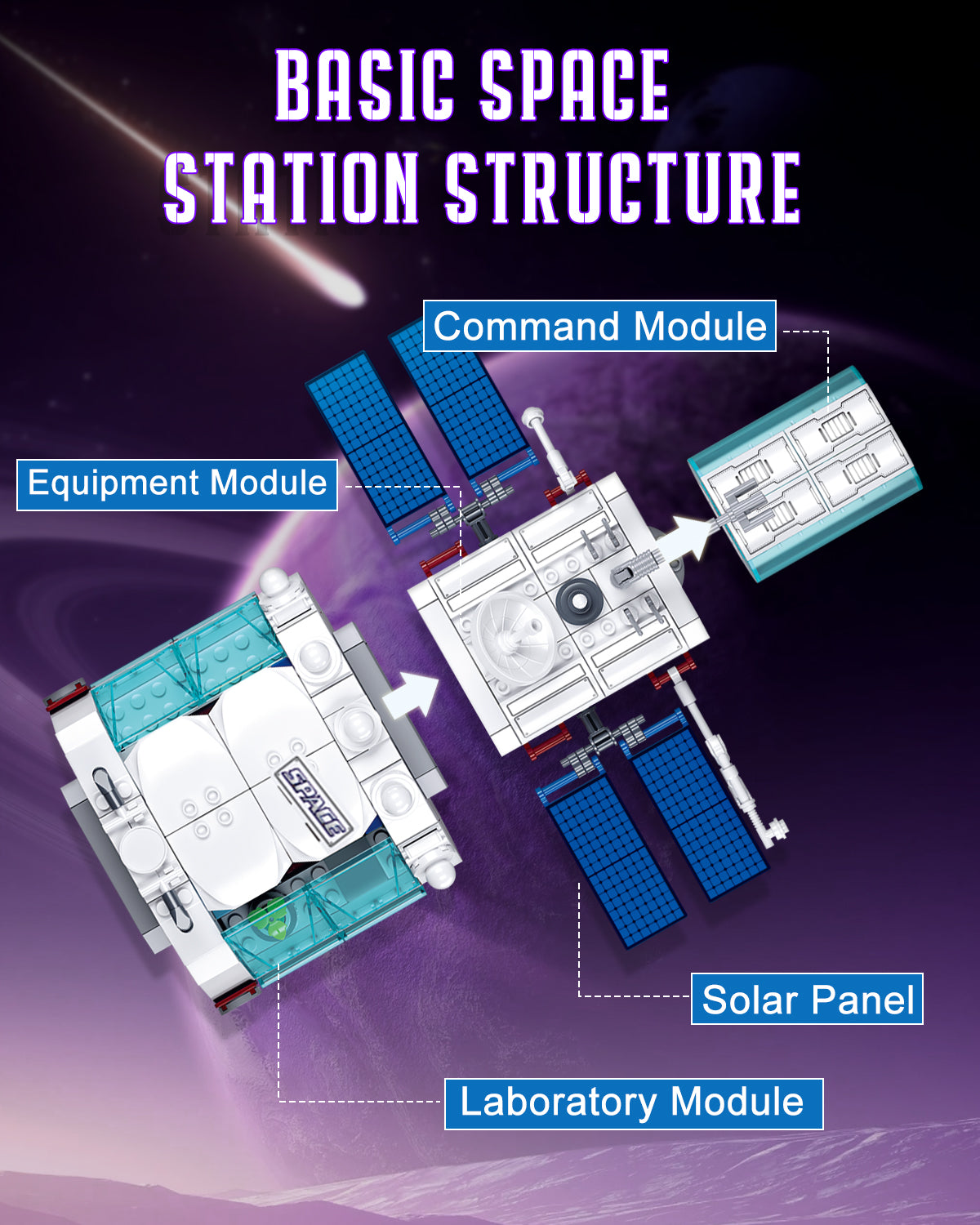 BASIC SPACE STATION STRUCTURE

Command Module

Equipment Module

SPACE

Solar Panel

Laboratory Module